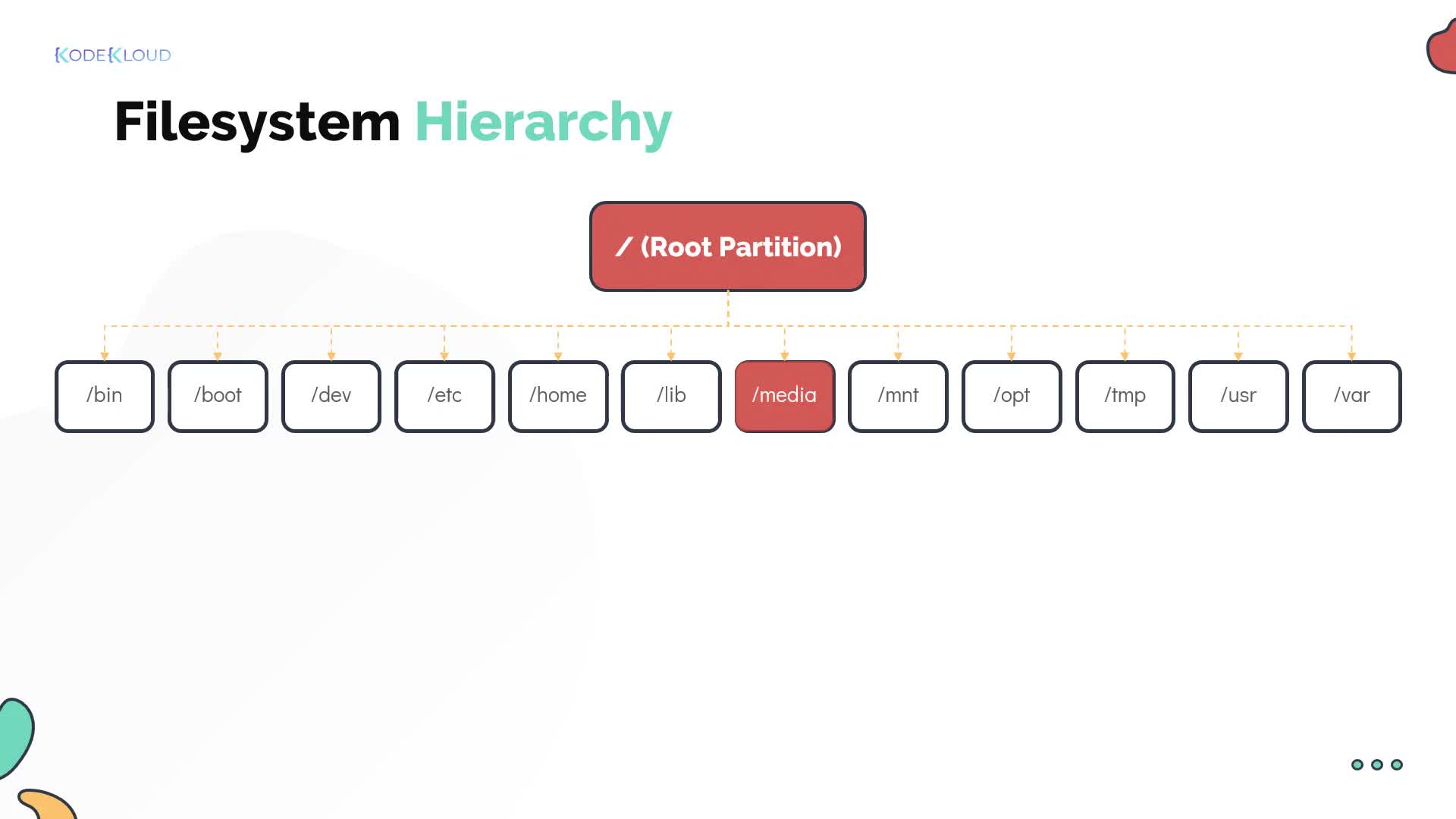 KODEKLOUD

Filesystem Hierarchy

/ (Root Partition)

/bin /boot /dev /etc /home /lib /media /mnt /opt /tmp /usr /var